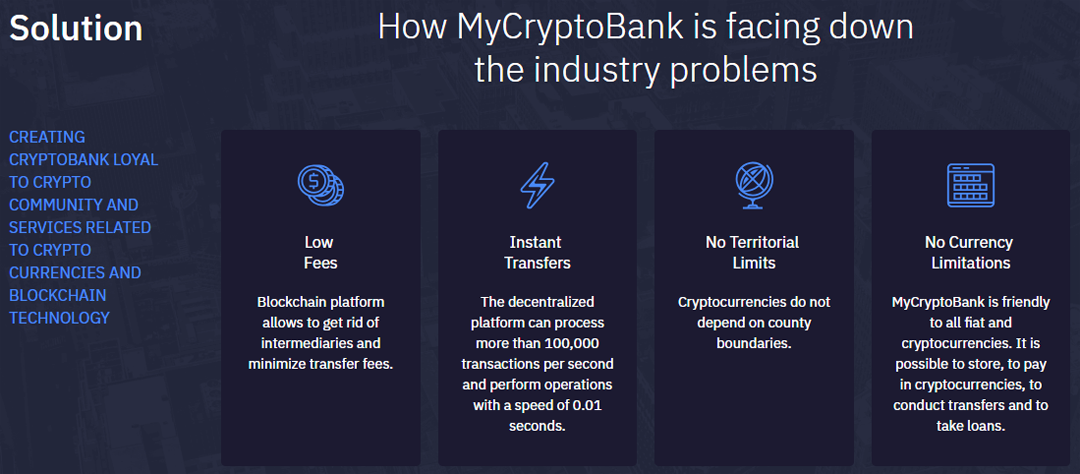 Solution

How MyCryptoBank is facing down the industry problems

CREATING CRYPTOBANK LOYAL TO CRYPTO COMMUNITY AND SERVICES RELATED TO CRYPTO CURRENCIES AND BLOCKCHAIN TECHNOLOGY

Low Fees

Blockchain platform allows to get rid of intermediaries and minimize transfer fees.

Instant Transfers

The decentralized platform can process more than 100,000 transactions per second and perform operations with a speed of 0.01 seconds.

No Territorial Limits

Cryptocurrencies do not depend on county boundaries.

No Currency Limitations

MyCryptoBank is friendly to all fiat and cryptocurrencies. It is possible to store, to pay in cryptocurrencies, to conduct transfers and to take loans.